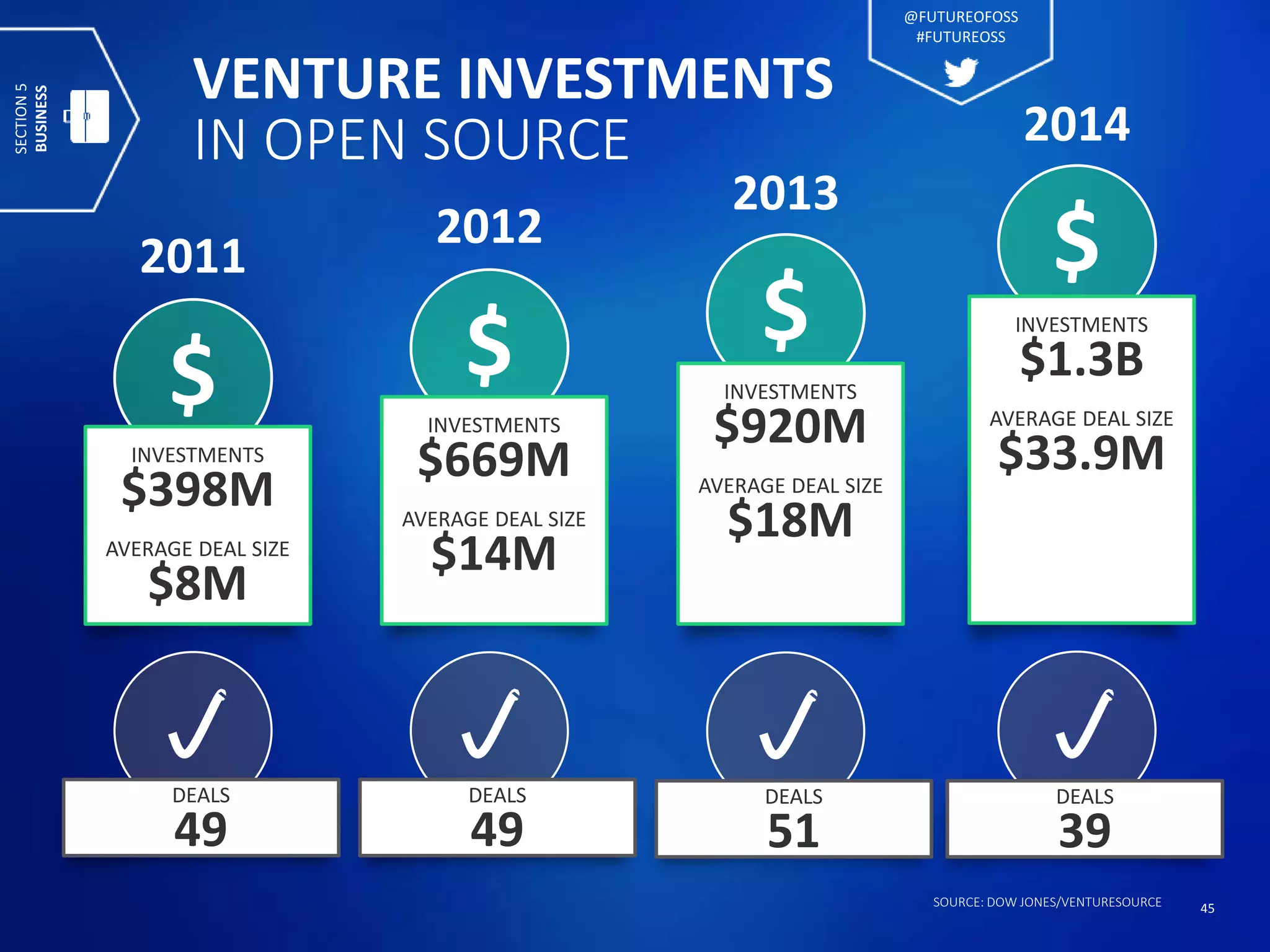 SECTION 5
BUSINESS

VENTURE INVESTMENTS
IN OPEN SOURCE

@FUTUREOFOSS
#FUTUREOSS

2011

$

INVESTMENTS
$398M

AVERAGE DEAL SIZE
$8M

DEALS
49

2012

$

INVESTMENTS
$669M

AVERAGE DEAL SIZE
$14M

DEALS
49

2013

$

INVESTMENTS
$920M

AVERAGE DEAL SIZE
$18M

DEALS
51

2014

$

INVESTMENTS
$1.3B

AVERAGE DEAL SIZE
$33.9M

DEALS
39

SOURCE: DOW JONES/VENTURESOURCE

45